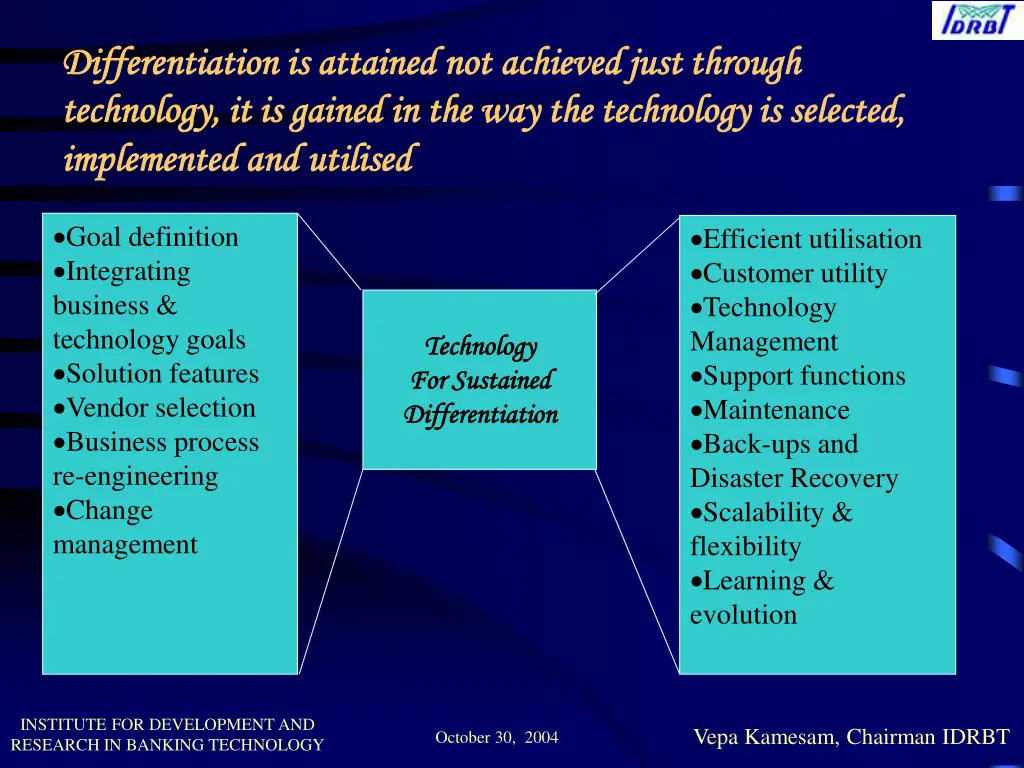 IDRBT

Differentiation is attained not achieved just through technology, it is gained in the way the technology is selected, implemented and utilised

•Goal definition
•Integrating business & technology goals
•Solution features
•Vendor selection
•Business process re-engineering
•Change management

Technology For Sustained Differentiation

•Efficient utilisation
•Customer utility
•Technology Management
•Support functions
•Maintenance
•Back-ups and Disaster Recovery
•Scalability & flexibility
•Learning & evolution

INSTITUTE FOR DEVELOPMENT AND RESEARCH IN BANKING TECHNOLOGY

October 30, 2004

Vepa Kamesam, Chairman IDRBT